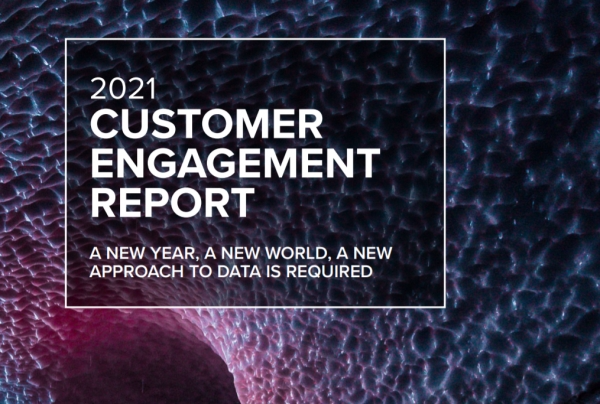 2021
CUSTOMER
ENGAGEMENT
REPORT

A NEW YEAR, A NEW WORLD, A NEW APPROACH TO DATA IS REQUIRED